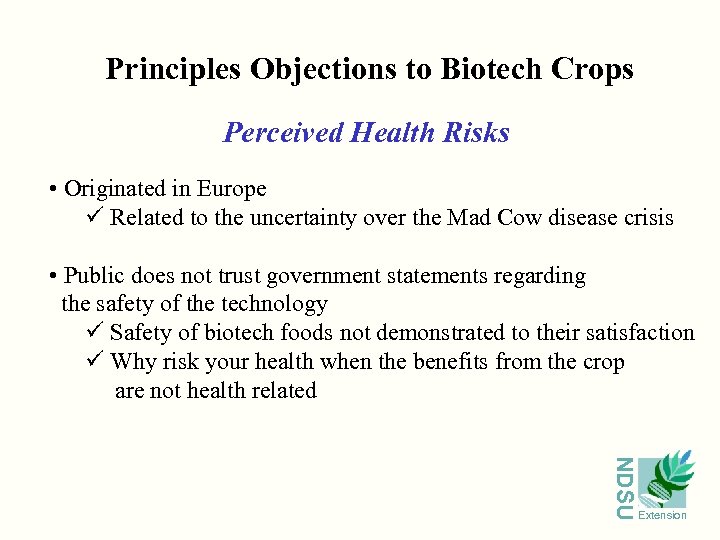 Principles Objections to Biotech Crops

Perceived Health Risks

• Originated in Europe
✓ Related to the uncertainty over the Mad Cow disease crisis

• Public does not trust government statements regarding the safety of the technology
✓ Safety of biotech foods not demonstrated to their satisfaction
✓ Why risk your health when the benefits from the crop are not health related

NDSU
Extension